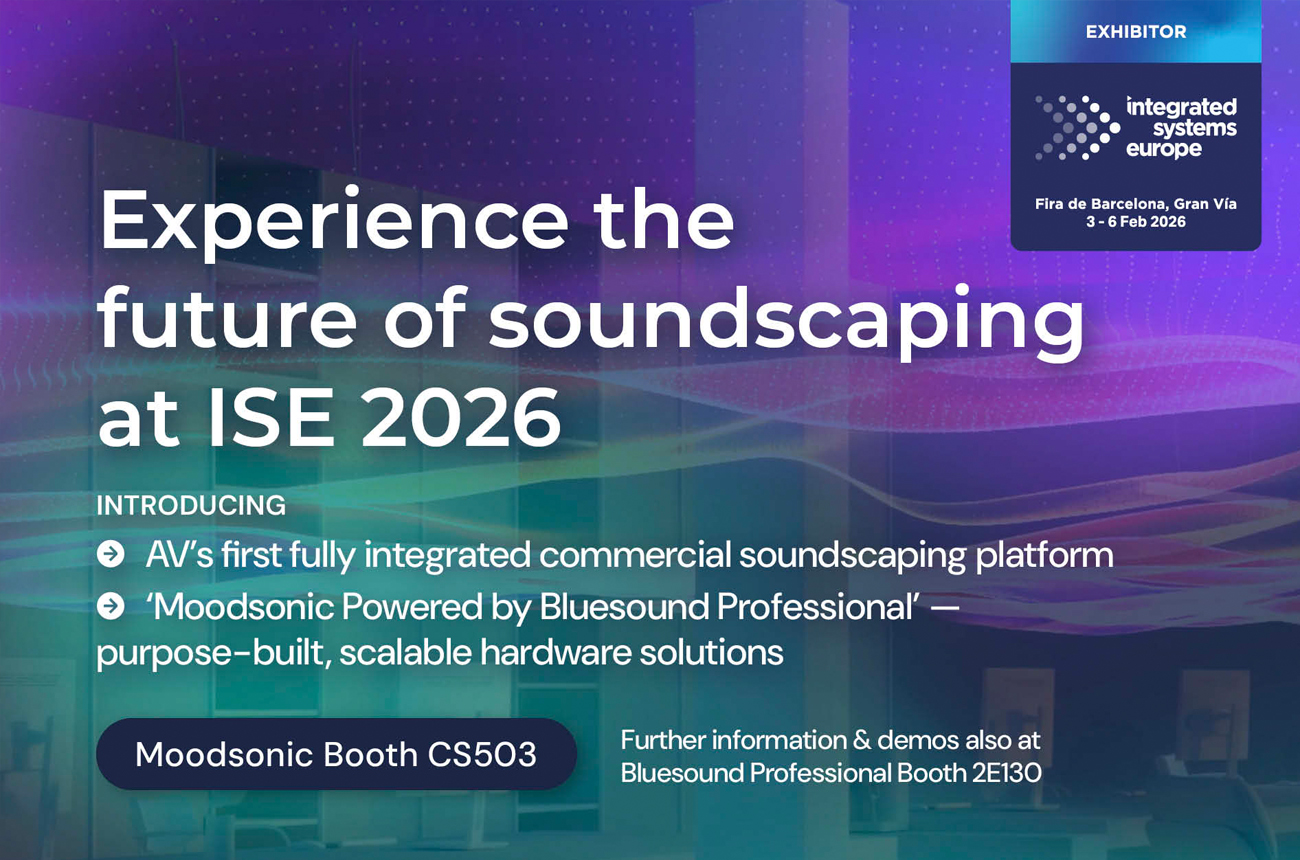 EXHIBITOR

integrated systems europe

Fira de Barcelona, Gran Vía
3 - 6 Feb 2026

Experience the future of soundscaping at ISE 2026

INTRODUCING

AV's first fully integrated commercial soundscaping platform

'Moodsonic Powered by Bluesound Professional' — purpose-built, scalable hardware solutions

Moodsonic Booth CS503

Further information & demos also at Bluesound Professional Booth 2E130